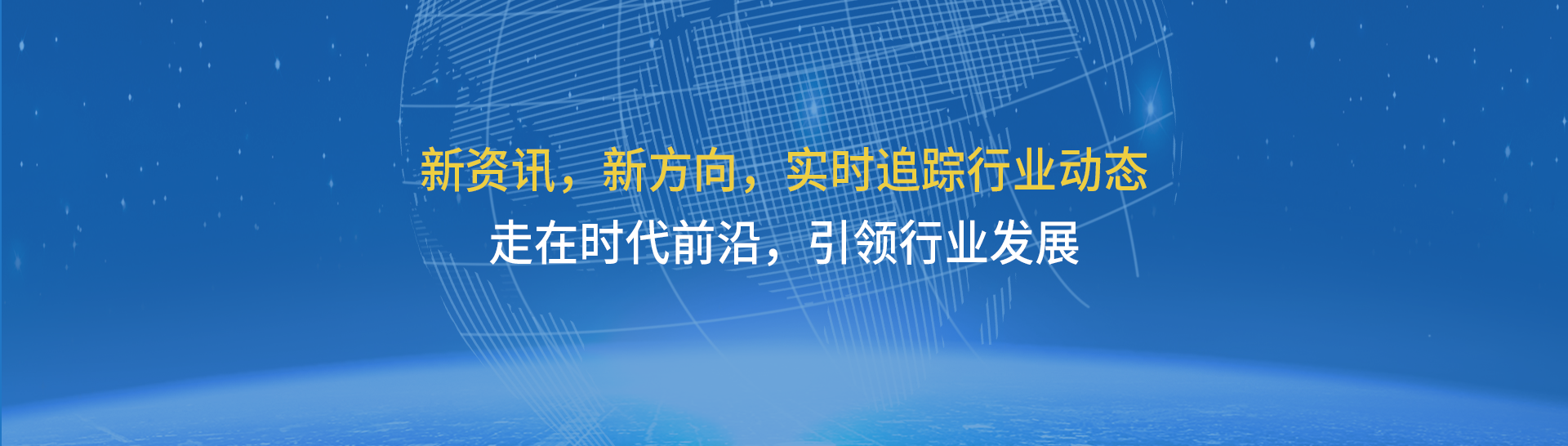 新资讯，新方向，实时追踪行业动态
走在时代前沿，引领行业发展